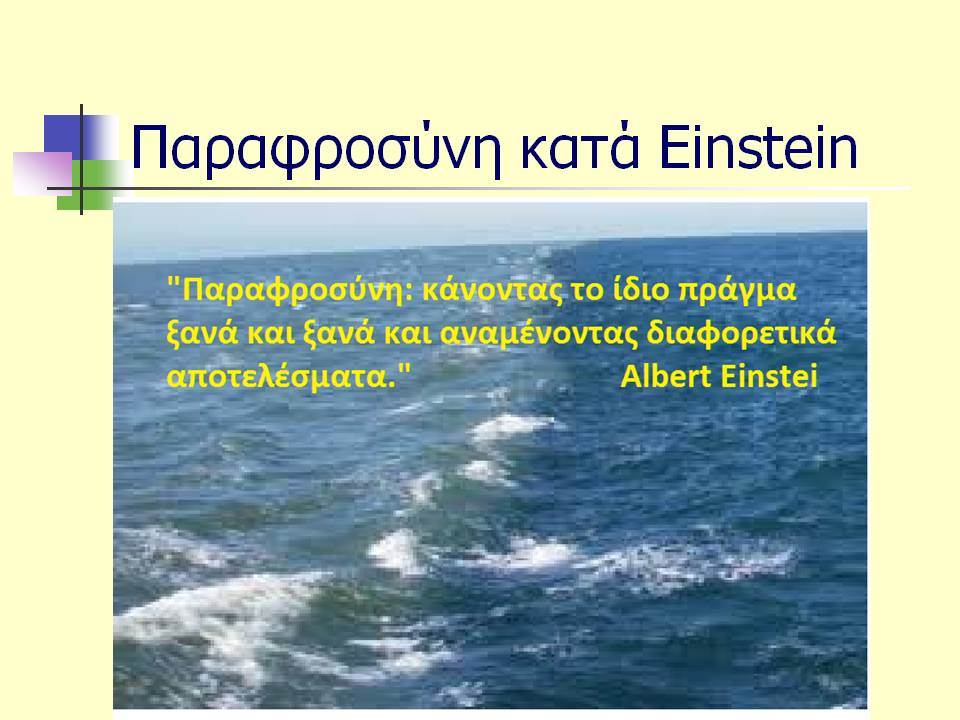 Παραφροσύνη κατά Einstein

"Παραφροσύνη: κάνοντας το ίδιο πράγμα ξανά και ξανά και αναμένοντας διαφορετικά αποτελέσματα." Albert Einstei